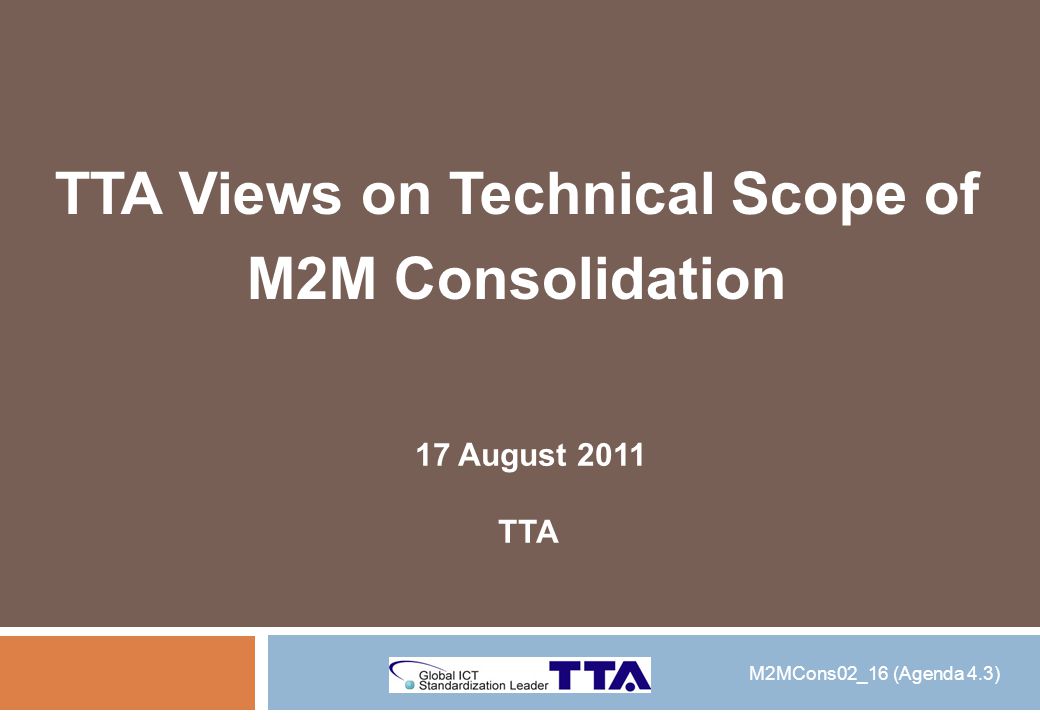 TTA Views on Technical Scope of M2M Consolidation

17 August 2011

TTA

Global ICT Standardization Leader TTA

M2MCons02_16 (Agenda 4.3)